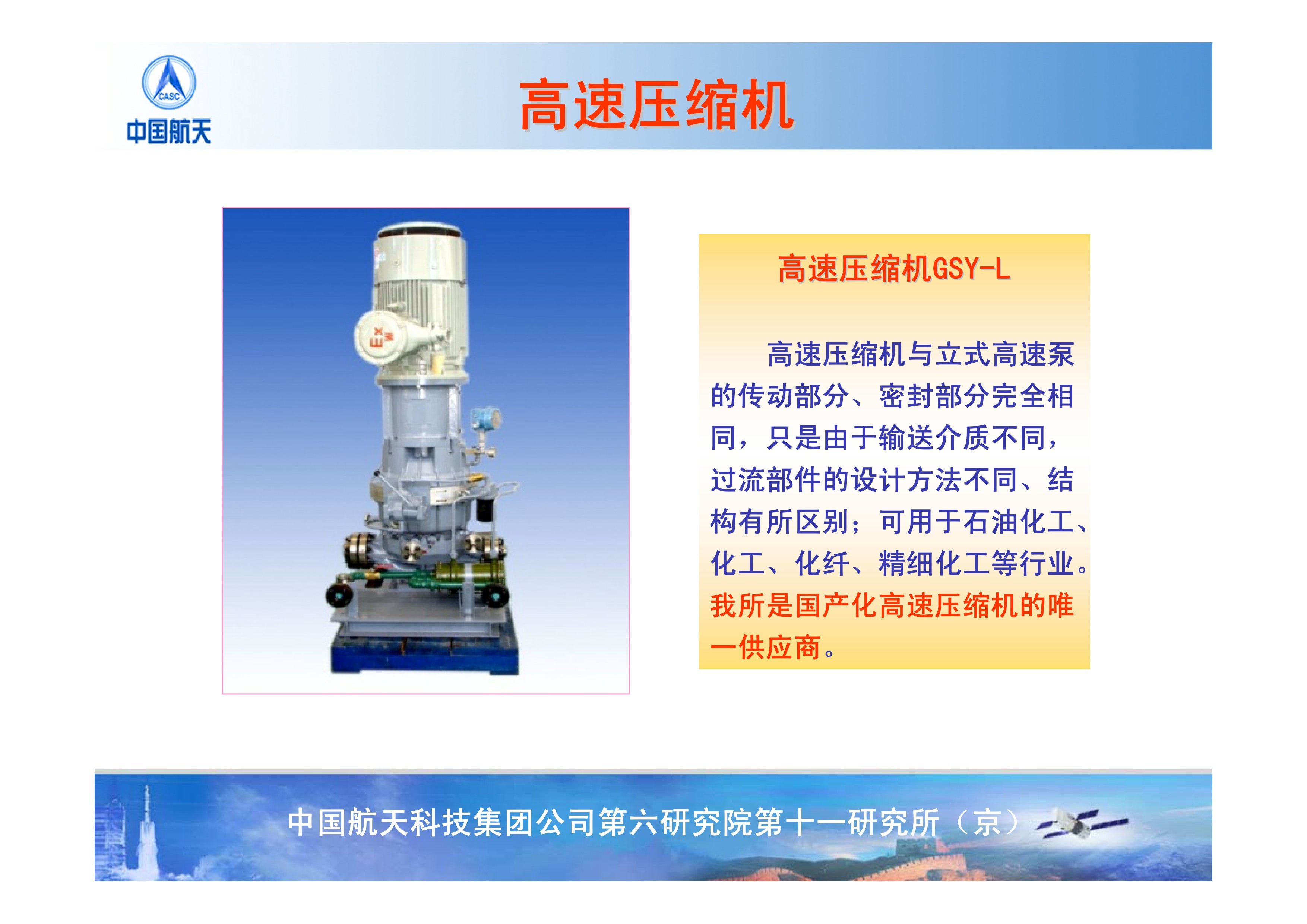 CASC
中国航天

高速压缩机

Ex

高速压缩机GSY-L

高速压缩机与立式高速泵的传动部分、密封部分完全相同，只是由于输送介质不同，过流部件的设计方法不同、结构有所区别；可用于石油化工、化工、化纤、精细化工等行业。我所是国产化高速压缩机的唯一供应商。

中国航天科技集团公司第六研究院第十一研究所（京）